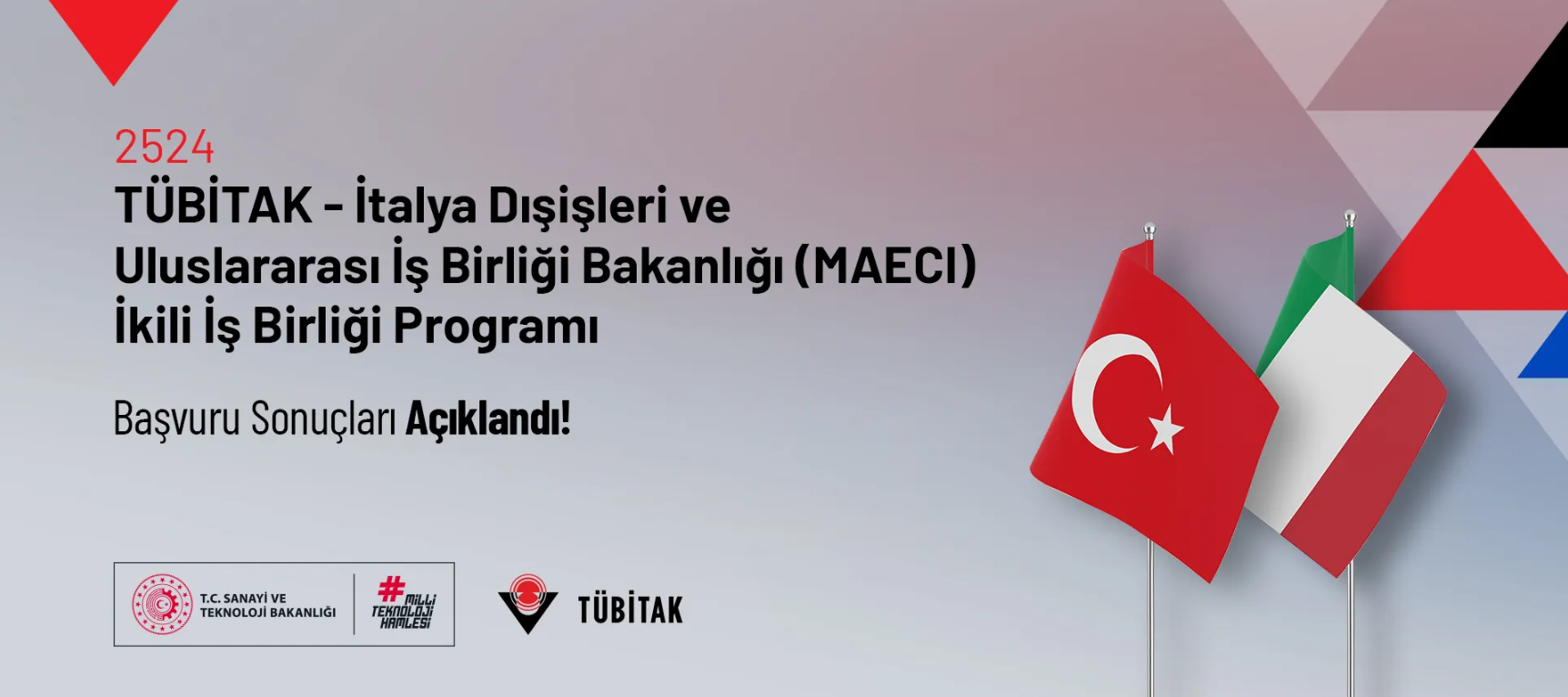 2524
TÜBİTAK - İtalya Dışişleri ve Uluslararası İş Birliği Bakanlığı (MAECI) İkili İş Birliği Programı

Başvuru Sonuçları Açıklandı!

T.C. SANAYİ VE TEKNOLOJİ BAKANLIĞI

#MİLLİ TEKNOLOJİ HAMLESİ

TÜBİTAK